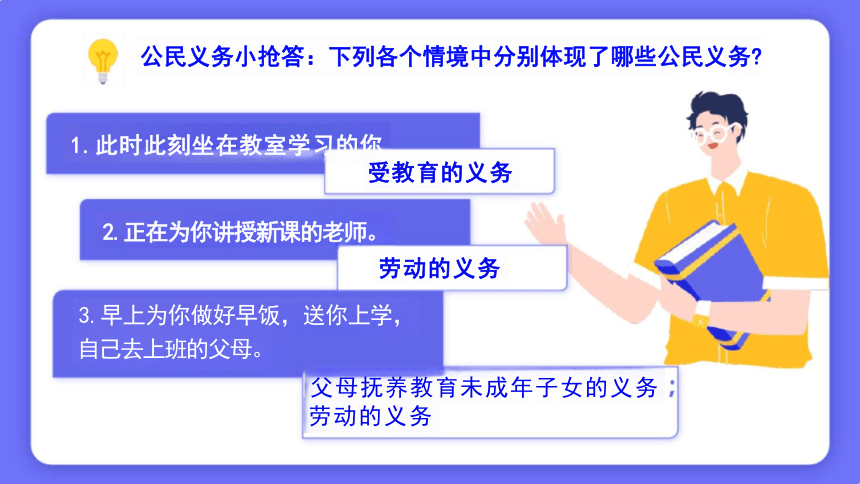 公民义务小抢答：下列各个情境中分别体现了哪些公民义务?

1. 此时此刻坐在教室学习的你

受教育的义务

2. 正在为你讲授新课的老师。

劳动的义务

3. 早上为你做好早饭，送你上学，自己去上班的父母。

父母抚养教育未成年子女的义务；劳动的义务